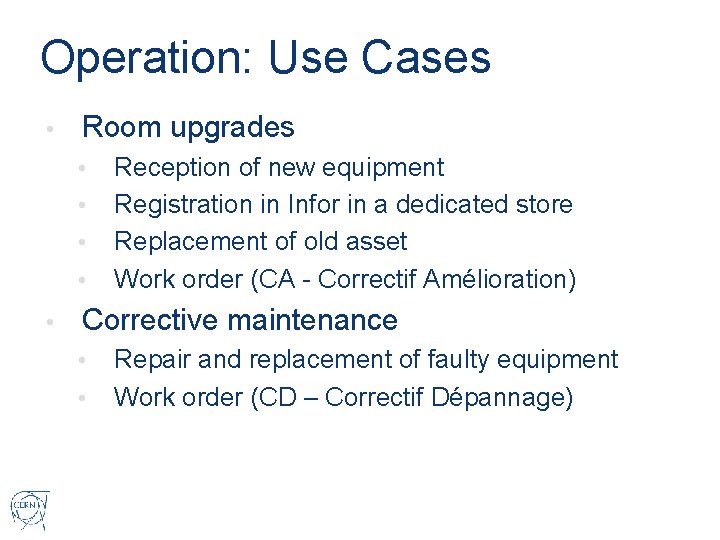 Operation: Use Cases

• Room upgrades
• Reception of new equipment
• Registration in Infor in a dedicated store
• Replacement of old asset
• Work order (CA - Correctif Amélioration)
• Corrective maintenance
• Repair and replacement of faulty equipment
• Work order (CD – Correctif Dépannage)

CERN